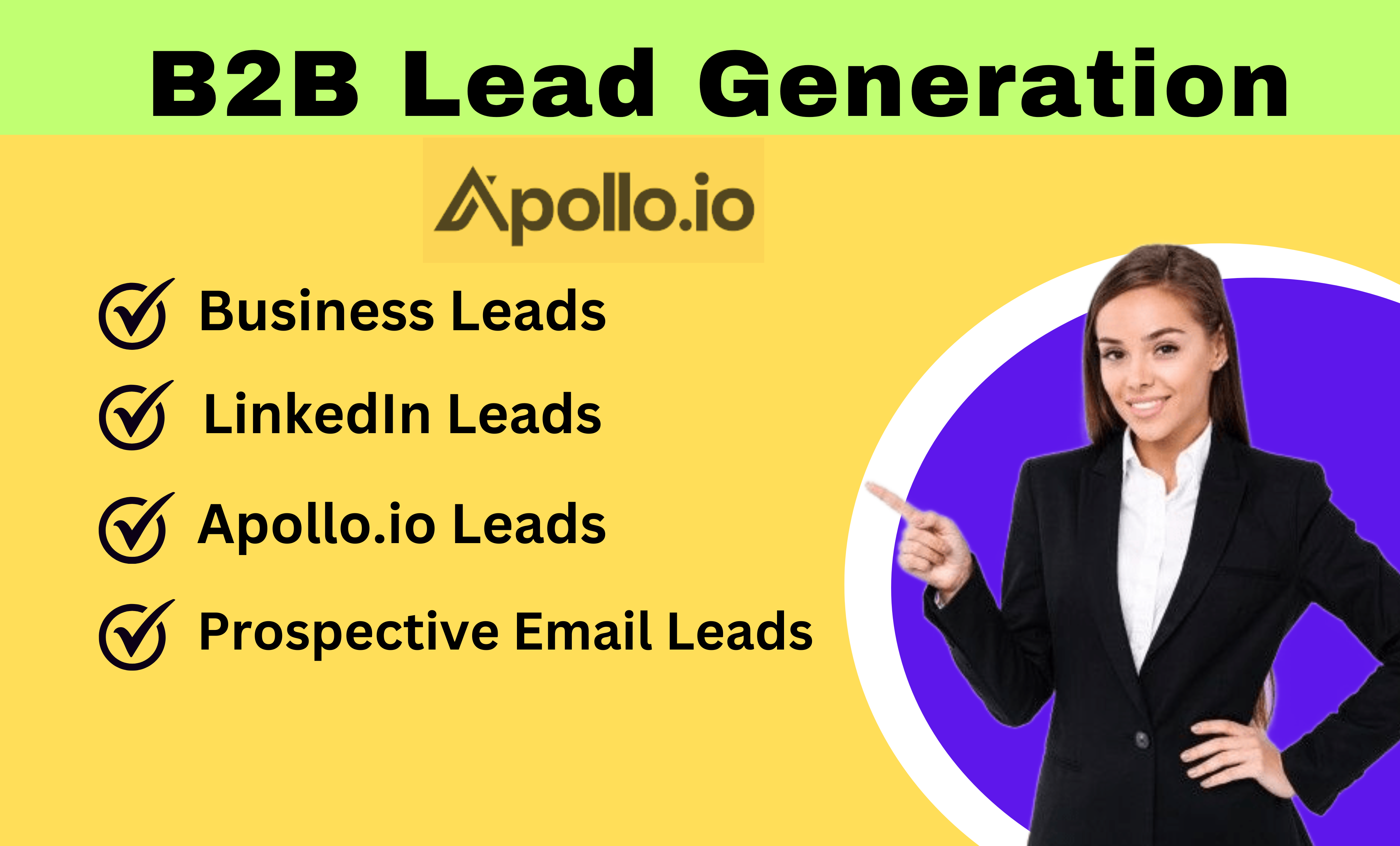 B2B Lead Generation

Apollo.io

Business Leads

LinkedIn Leads

Apollo.io Leads

Prospective Email Leads